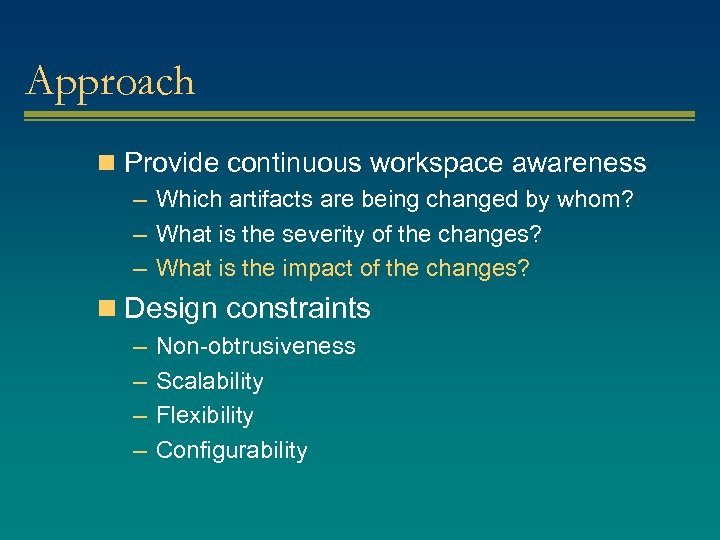 Approach

■ Provide continuous workspace awareness
– Which artifacts are being changed by whom?
– What is the severity of the changes?
– What is the impact of the changes?

■ Design constraints
– Non-obtrusiveness
– Scalability
– Flexibility
– Configurability